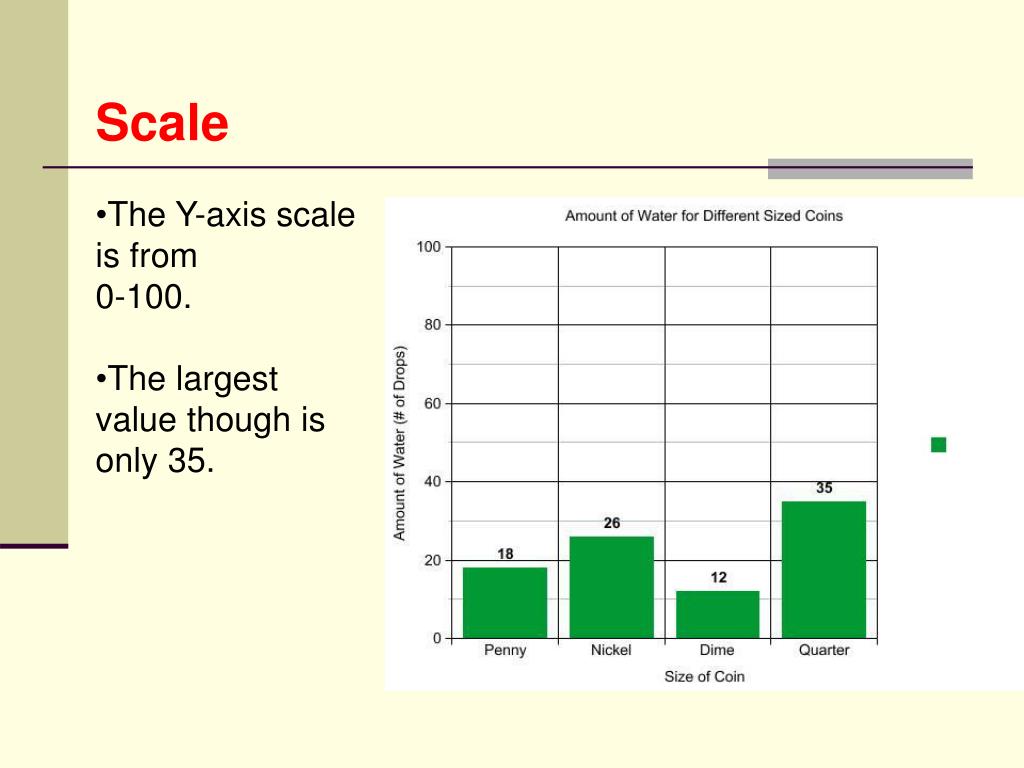 Scale

•The Y-axis scale is from
0-100.

•The largest value though is only 35.

Amount of Water for Different Sized Coins

Amount of Water (# of Drops)

100
80
60
40
20
0

18
26
12
35

Penny
Nickel
Dime
Quarter

Size of Coin